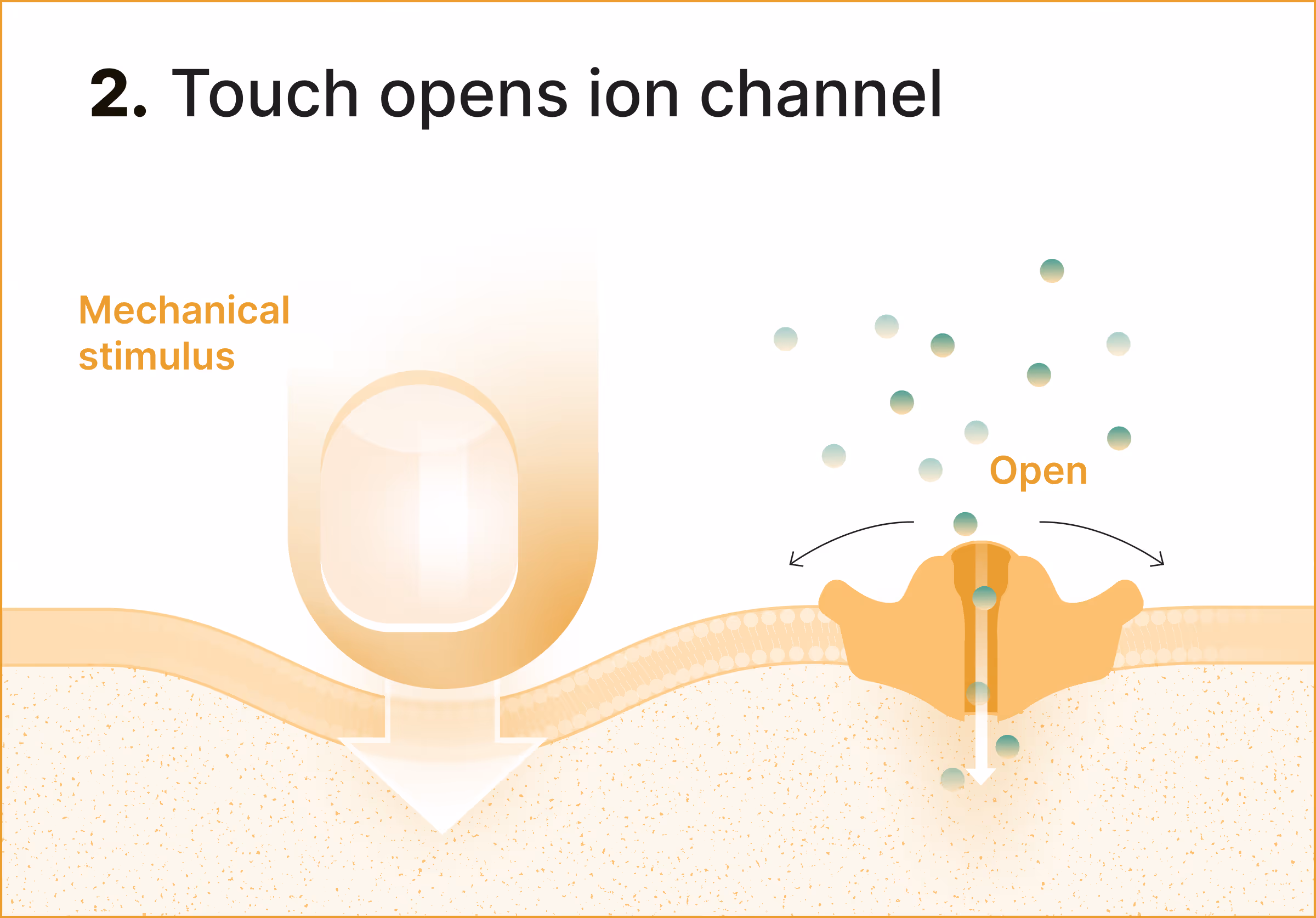 2. Touch opens ion channel

Mechanical stimulus

Open